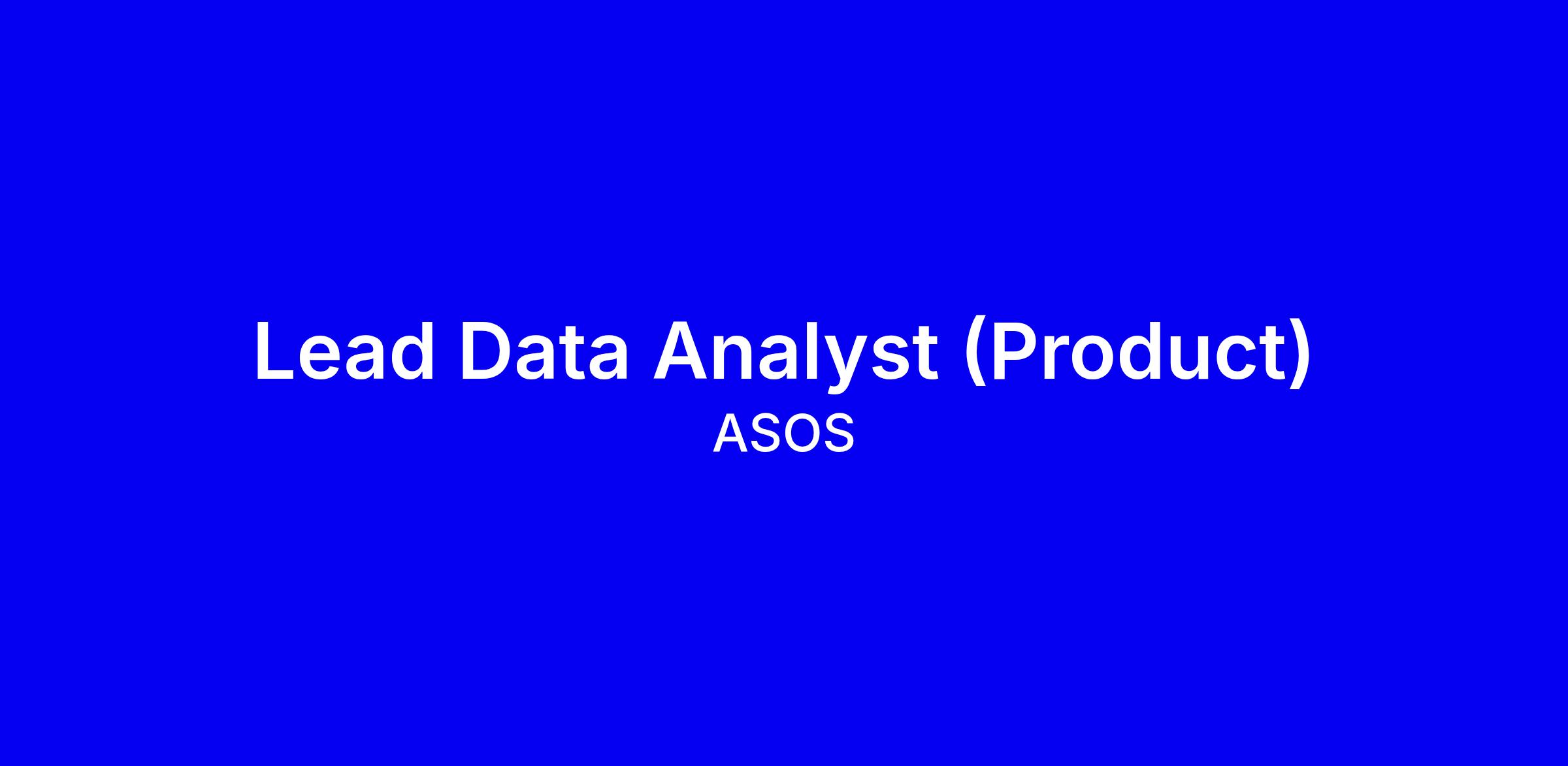 Lead Data Analyst (Product)
ASOS